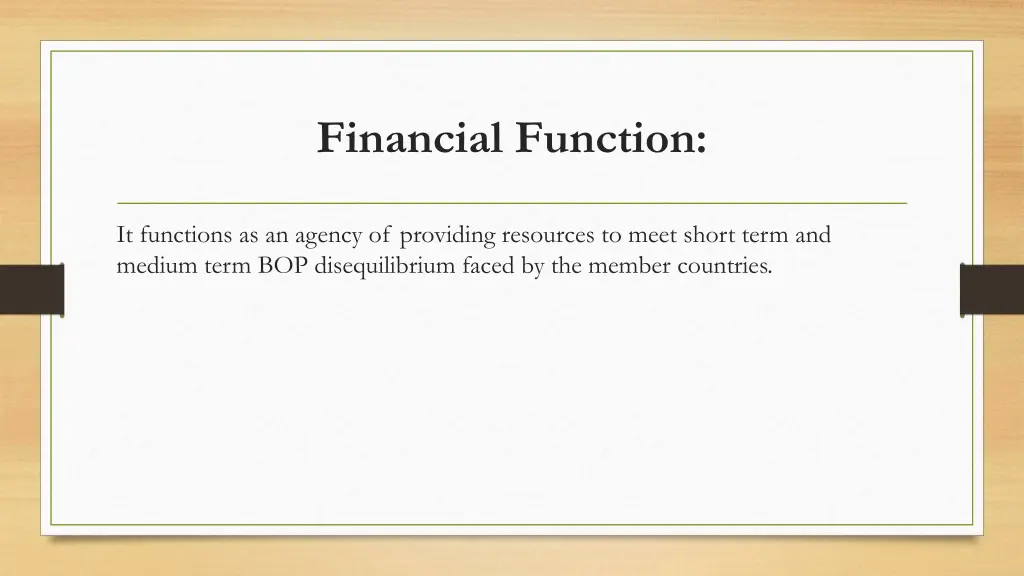 Financial Function:

It functions as an agency of providing resources to meet short term and medium term BOP disequilibrium faced by the member countries.